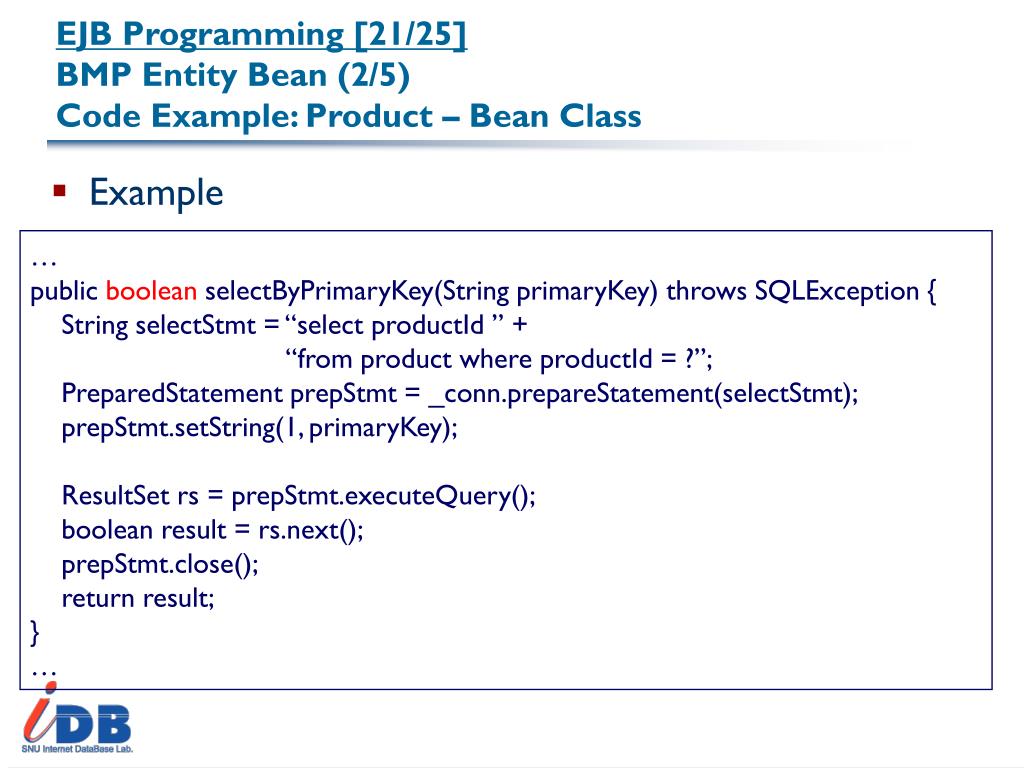 EJB Programming [21/25]
BMP Entity Bean (2/5)
Code Example: Product – Bean Class

▪ Example

…
public boolean selectByPrimaryKey(String primaryKey) throws SQLException {
String selectStmt = “select productId ” +
“from product where productId = ?”;
PreparedStatement prepStmt = _conn.prepareStatement(selectStmt);
prepStmt.setString(1, primaryKey);

ResultSet rs = prepStmt.executeQuery();
boolean result = rs.next();
prepStmt.close();
return result;
}
…

iDB
SNU Internet DataBase Lab.